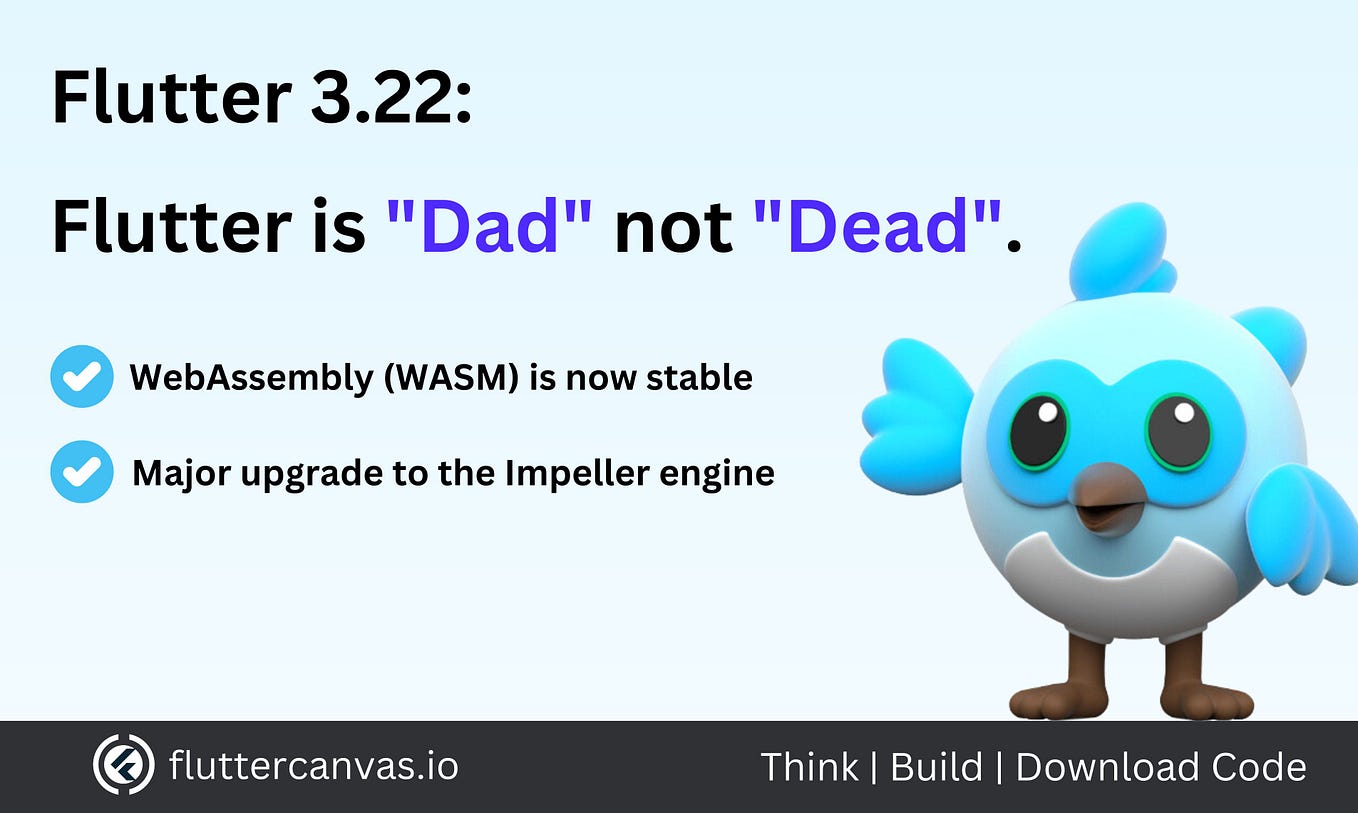 Flutter 3.22:

Flutter is "Dad" not "Dead".

WebAssembly (WASM) is now stable

Major upgrade to the Impeller engine

fluttercanvas.io

Think | Build | Download Code